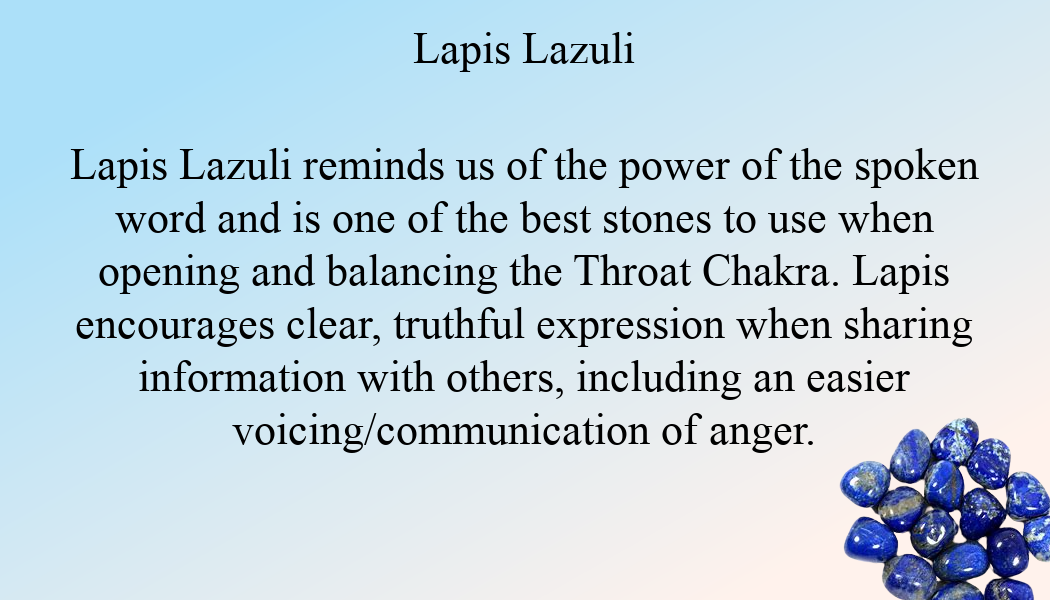 Lapis Lazuli

Lapis Lazuli reminds us of the power of the spoken word and is one of the best stones to use when opening and balancing the Throat Chakra. Lapis encourages clear, truthful expression when sharing information with others, including an easier voicing/communication of anger.